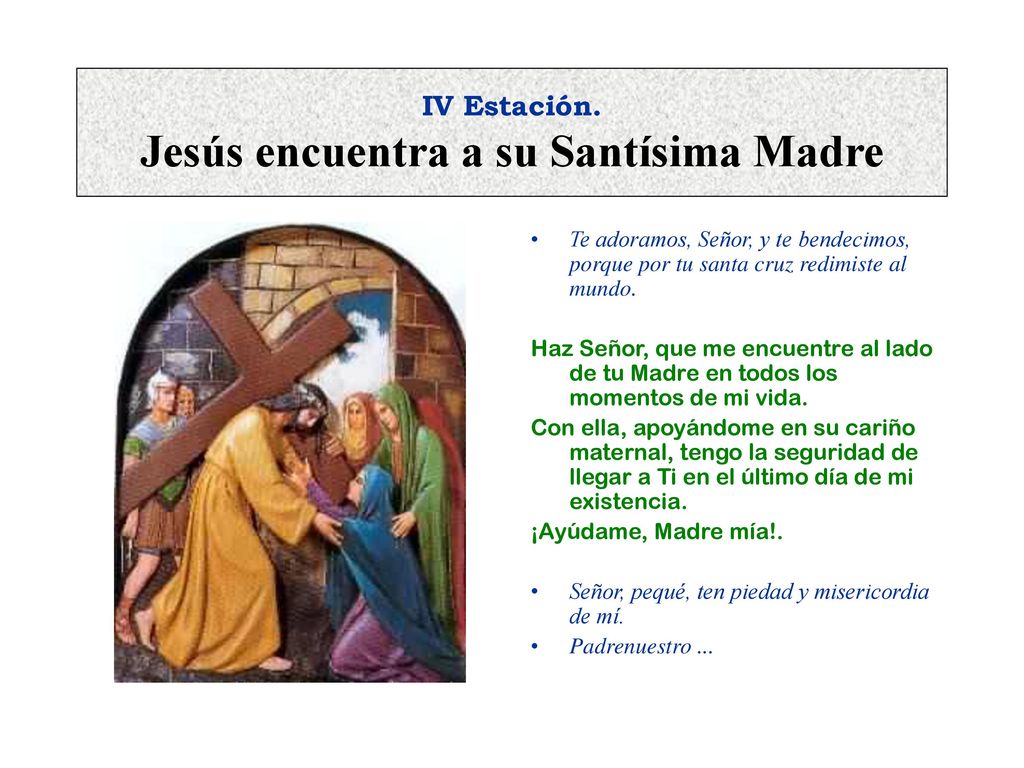 IV Estación.
Jesús encuentra a su Santísima Madre

• Te adoramos, Señor, y te bendecimos, porque por tu santa cruz redimiste al mundo.

Haz Señor, que me encuentre al lado de tu Madre en todos los momentos de mi vida.
Con ella, apoyándome en su cariño maternal, tengo la seguridad de llegar a Ti en el último día de mi existencia.
¡Ayúdame, Madre mía!.

• Señor, pequé, ten piedad y misericordia de mí.
• Padrenuestro ...